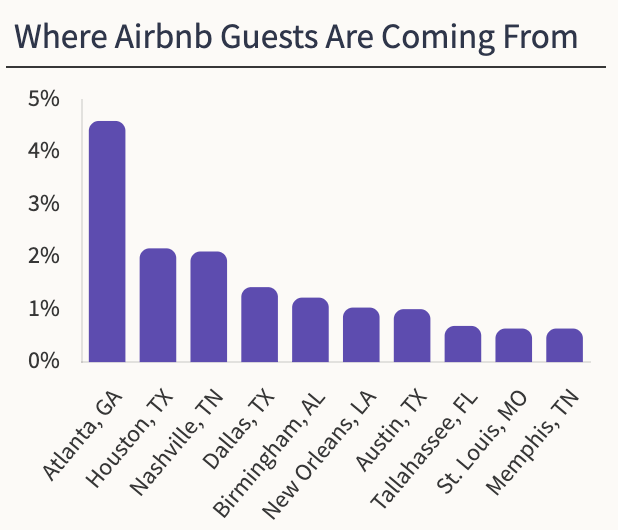 Where Airbnb Guests Are Coming From

5%
4%
3%
2%
1%
0%

Atlanta, GA
Houston, TX
Nashville, TN
Dallas, TX
Birmingham, AL
New Orleans, LA
Austin, TX
Tallahassee, FL
St. Louis, MO
Memphis, TN